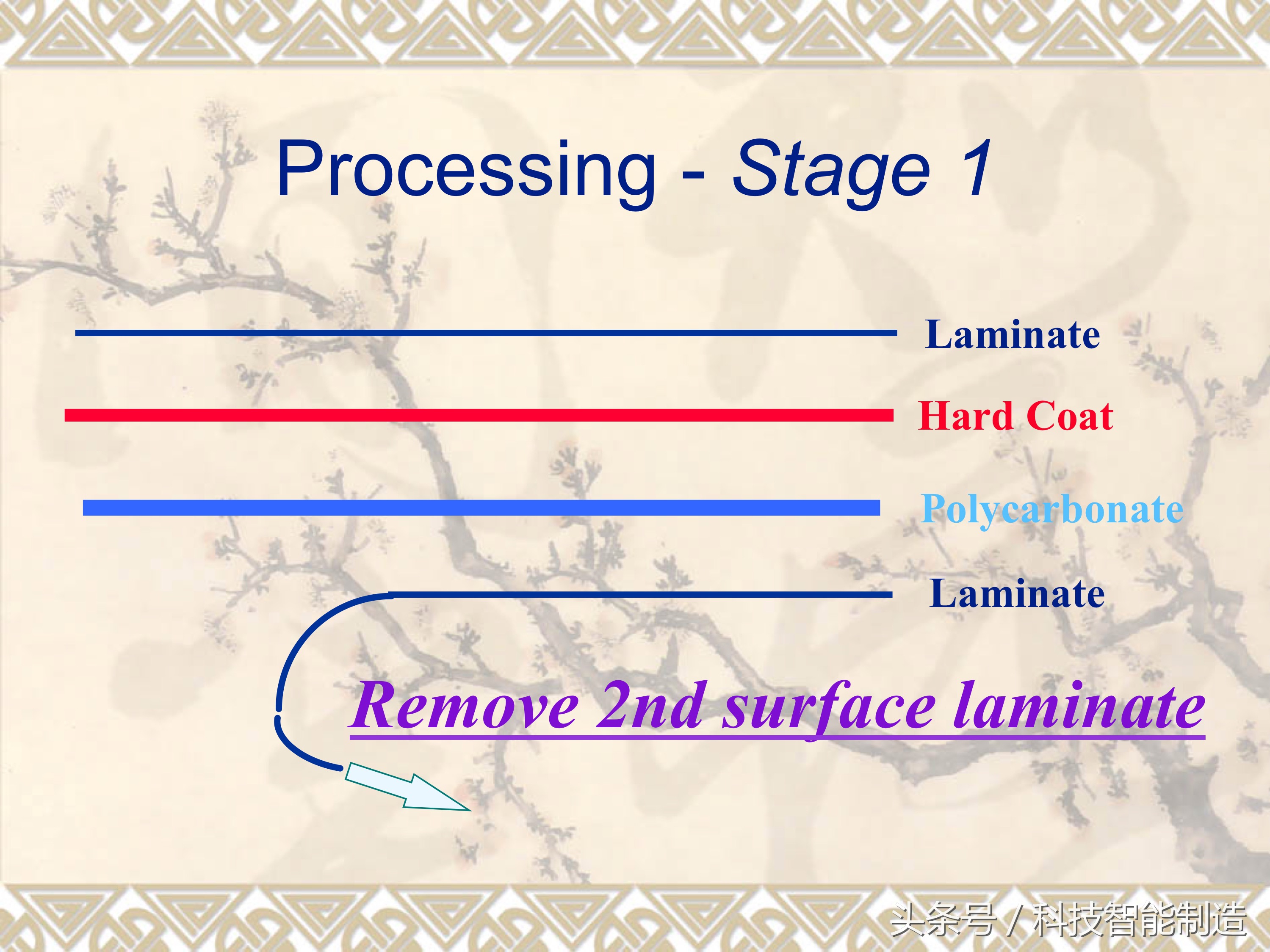 Processing - Stage 1

Laminate

Hard Coat

Polycarbonate

Laminate

Remove 2nd surface laminate

头条号 / 科技智能制造